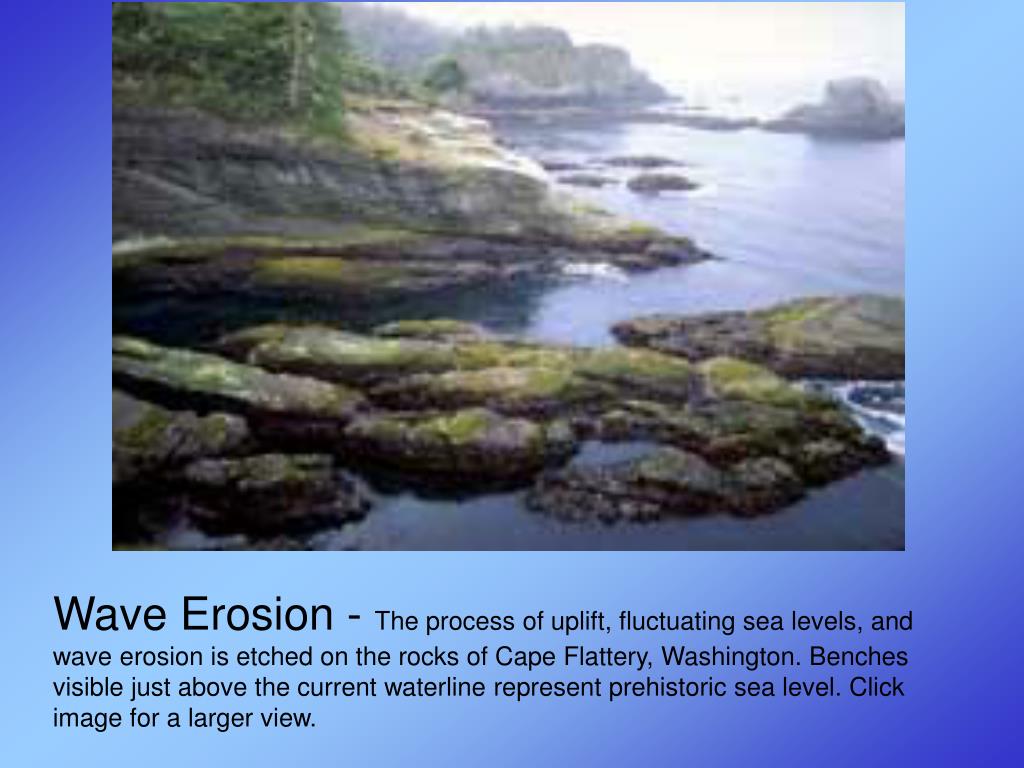 Wave Erosion - The process of uplift, fluctuating sea levels, and wave erosion is etched on the rocks of Cape Flattery, Washington. Benches visible just above the current waterline represent prehistoric sea level. Click image for a larger view.